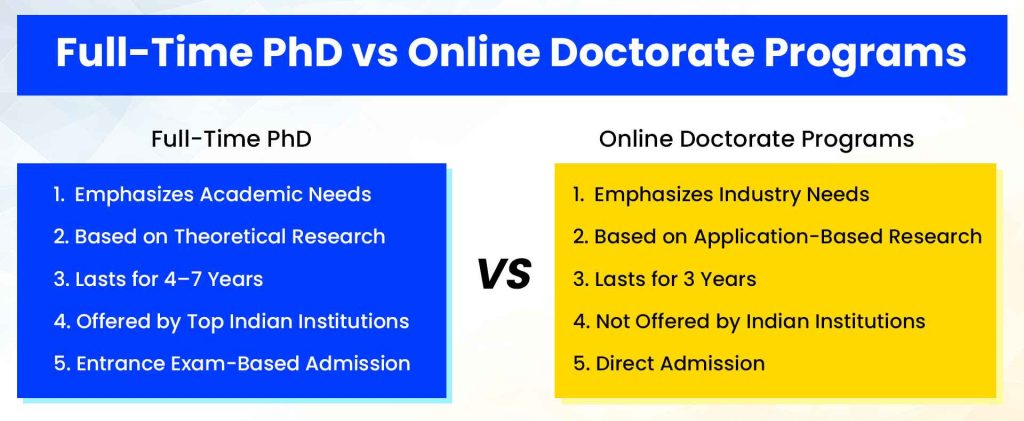 Full-Time PhD vs Online Doctorate Programs

Full-Time PhD

1. Emphasizes Academic Needs
2. Based on Theoretical Research
3. Lasts for 4–7 Years
4. Offered by Top Indian Institutions
5. Entrance Exam-Based Admission

VS

Online Doctorate Programs

1. Emphasizes Industry Needs
2. Based on Application-Based Research
3. Lasts for 3 Years
4. Not Offered by Indian Institutions
5. Direct Admission